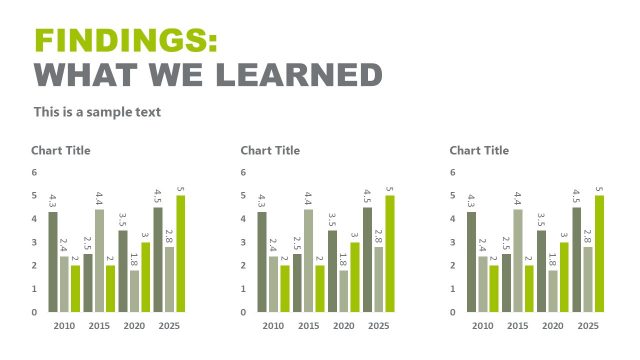 FINDINGS:
WHAT WE LEARNED

This is a sample text

Chart Title

6
5
4
3
2
1
0

4.3 2.4 2 2.5 4.4 2 3.5 1.8 3 4.5 2.8 5

2010 2015 2020 2025

Chart Title

6
5
4
3
2
1
0

4.3 2.4 2 2.5 4.4 2 3.5 1.8 3 4.5 2.8 5

2010 2015 2020 2025

Chart Title

6
5
4
3
2
1
0

4.3 2.4 2 2.5 4.4 2 3.5 1.8 3 4.5 2.8 5

2010 2015 2020 2025